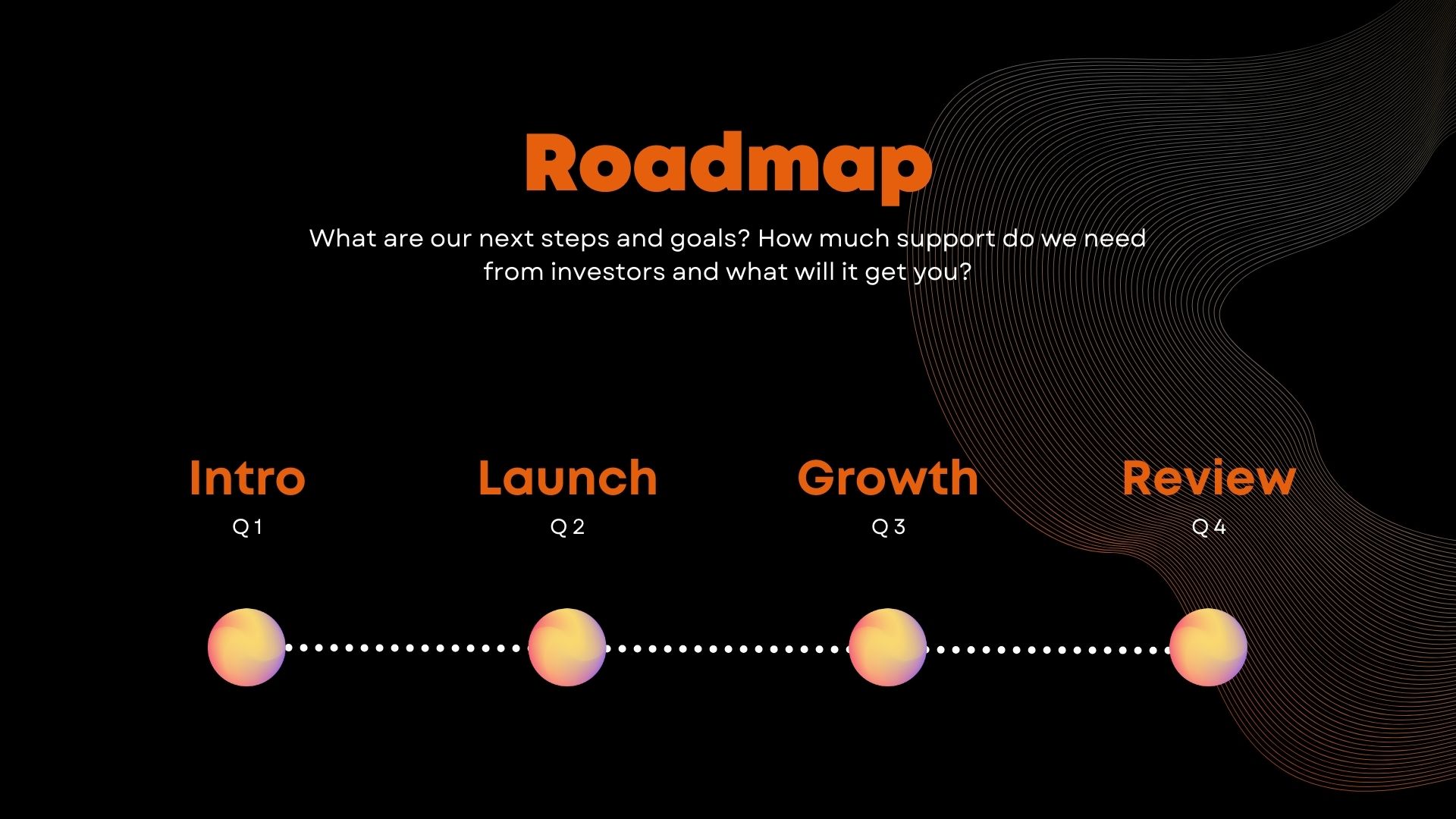 Roadmap

What are our next steps and goals? How much support do we need from investors and what will it get you?

Intro
Q1

Launch
Q2

Growth
Q3

Review
Q4